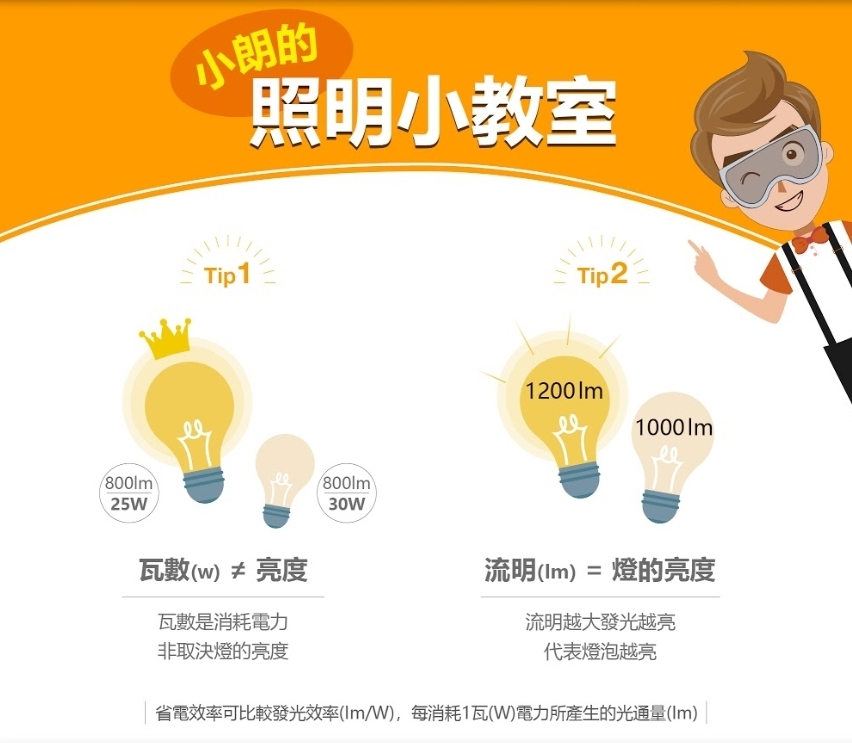 小朗的
照明小教室

Tip1

800lm
25W

800lm
30W

瓦數(w) ≠ 亮度

瓦數是消耗電力
非取決燈的亮度

Tip2

1200lm

1000lm

流明(lm) = 燈的亮度

流明越大發光越亮
代表燈泡越亮

省電效率可比較發光效率(lm/W)，每消耗1瓦(W)電力所產生的光通量(lm)